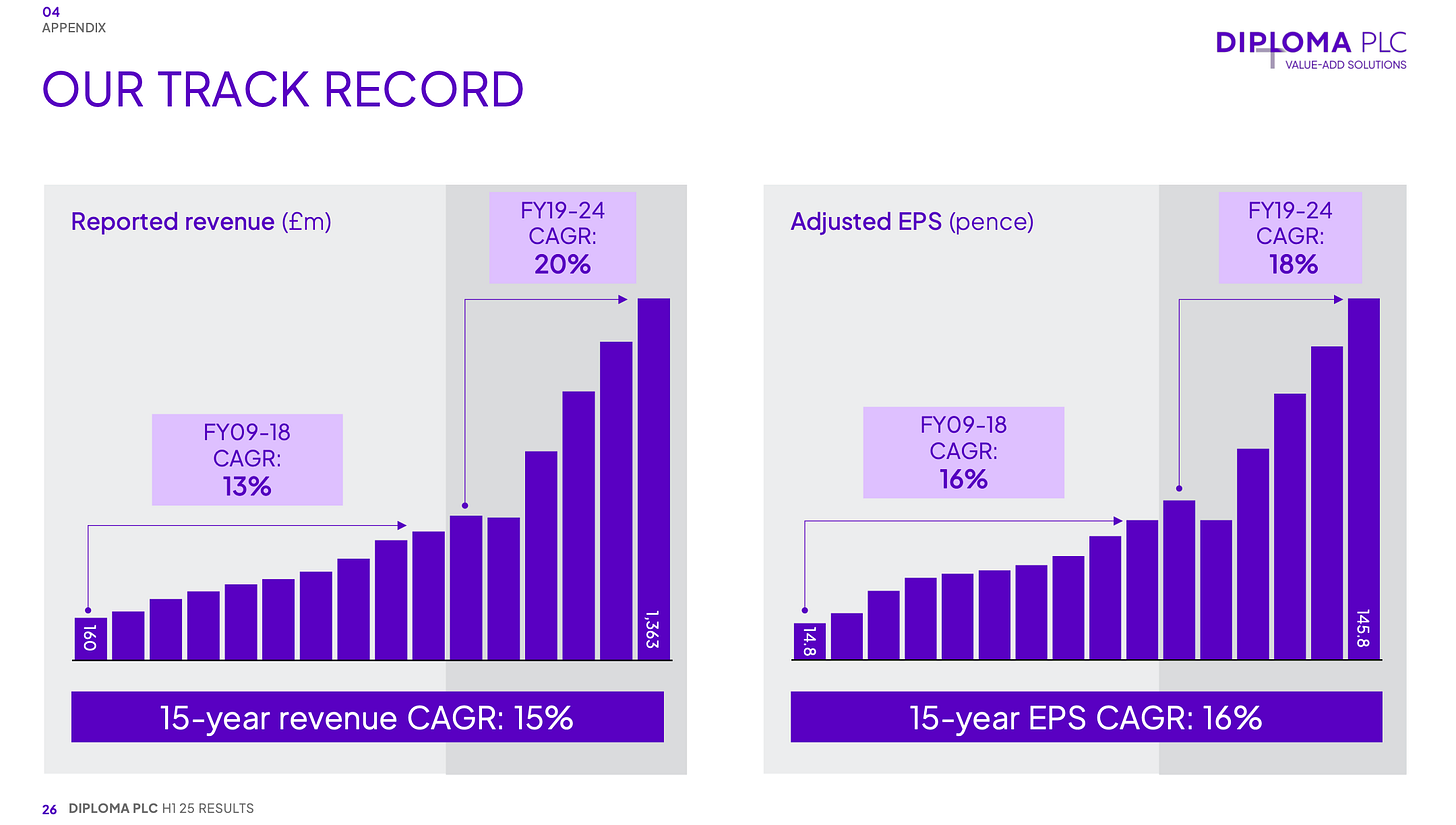 04
APPENDIX

DIPLOMA PLC
VALUE-ADD SOLUTIONS

OUR TRACK RECORD

Reported revenue (£m)

FY19-24
CAGR:
20%

FY09-18
CAGR:
13%

160

1,363

15-year revenue CAGR: 15%

Adjusted EPS (pence)

FY19-24
CAGR:
18%

FY09-18
CAGR:
16%

14.8

145.8

15-year EPS CAGR: 16%

26 DIPLOMA PLC H1 25 RESULTS